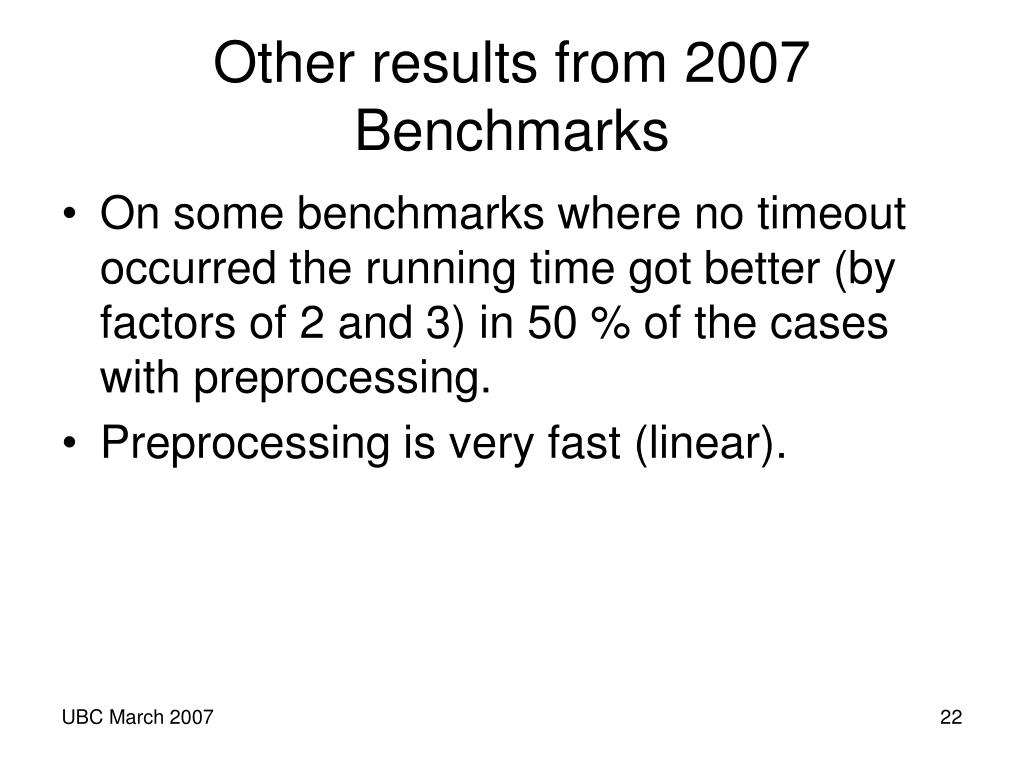 Other results from 2007 Benchmarks

• On some benchmarks where no timeout occurred the running time got better (by factors of 2 and 3) in 50 % of the cases with preprocessing.

• Preprocessing is very fast (linear).

UBC March 2007

22